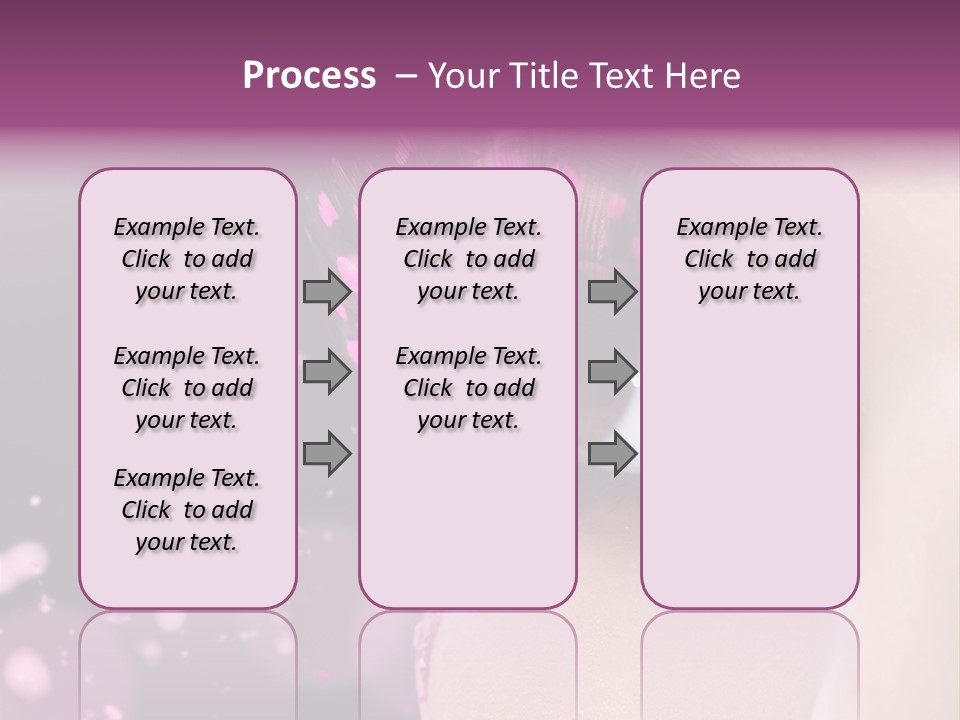 Process – Your Title Text Here

Example Text. Click to add your text.

Example Text. Click to add your text.

Example Text. Click to add your text.

Example Text. Click to add your text.

Example Text. Click to add your text.

Example Text. Click to add your text.